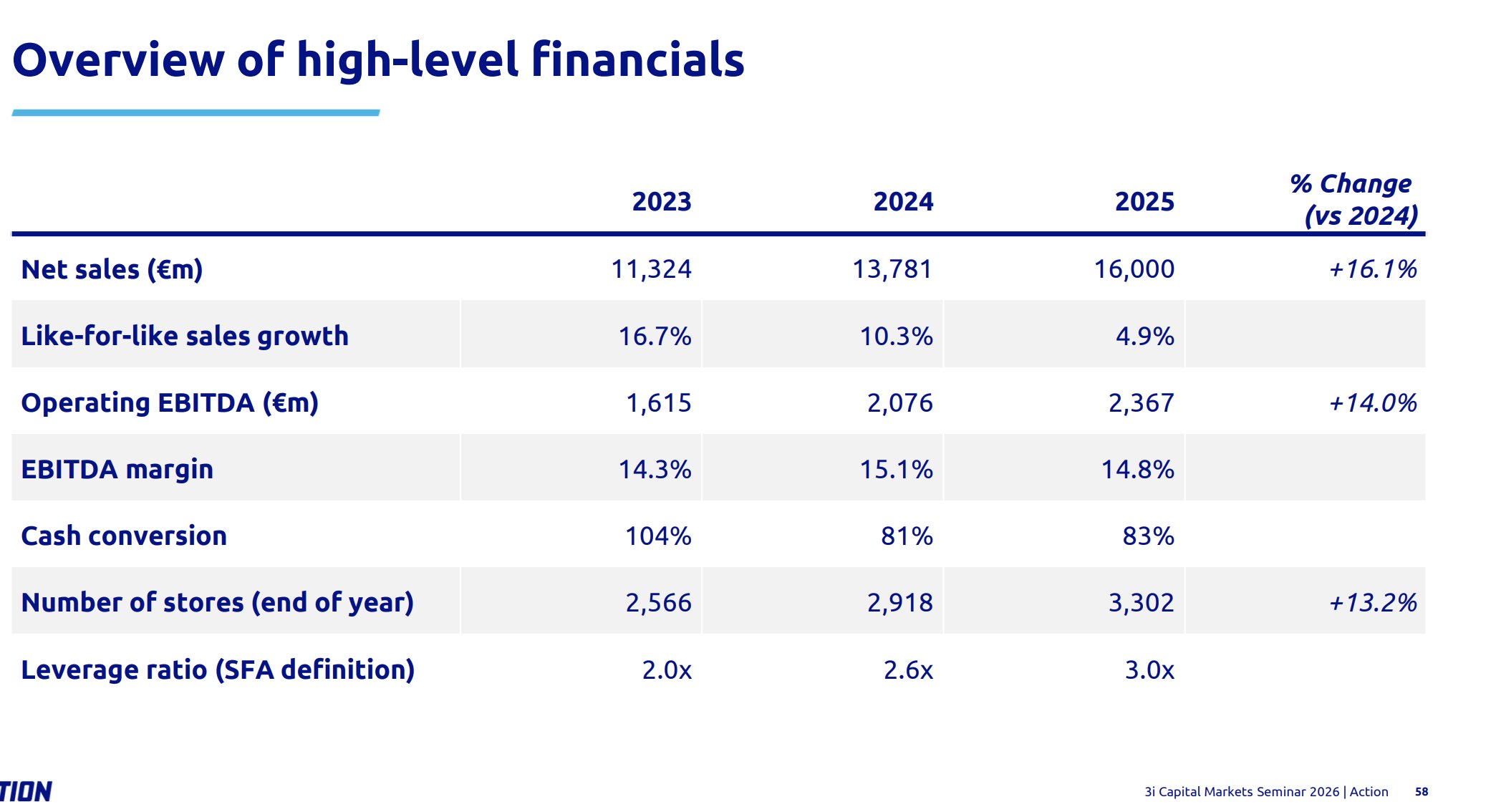 Overview of high-level financials

| | 2023 | 2024 | 2025 | % Change (vs 2024) |
|---|---|---|---|---|
| Net sales (€m) | 11,324 | 13,781 | 16,000 | +16.1% |
| Like-for-like sales growth | 16.7% | 10.3% | 4.9% | |
| Operating EBITDA (€m) | 1,615 | 2,076 | 2,367 | +14.0% |
| EBITDA margin | 14.3% | 15.1% | 14.8% | |
| Cash conversion | 104% | 81% | 83% | |
| Number of stores (end of year) | 2,566 | 2,918 | 3,302 | +13.2% |
| Leverage ratio (SFA definition) | 2.0x | 2.6x | 3.0x | |

TION

3i Capital Markets Seminar 2026 | Action 58